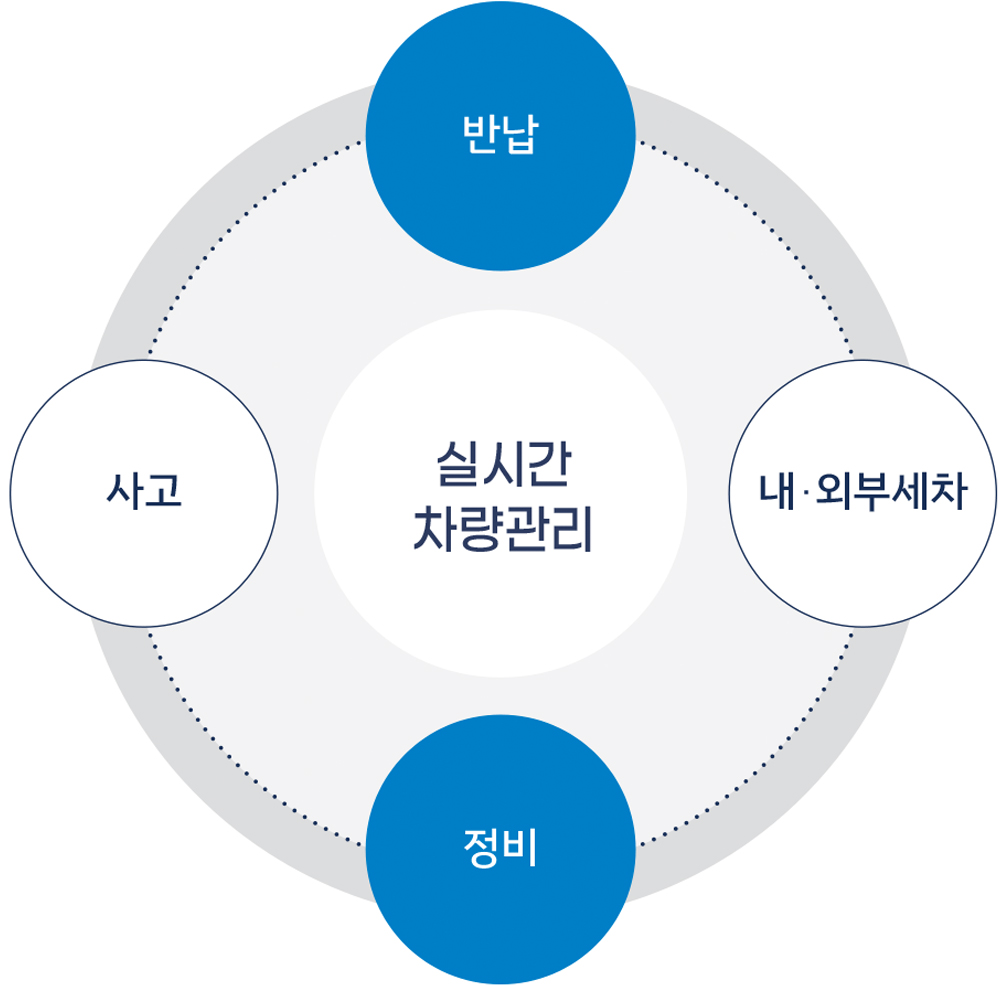 반납

사고

실시간
차량관리

내·외부세차

정비